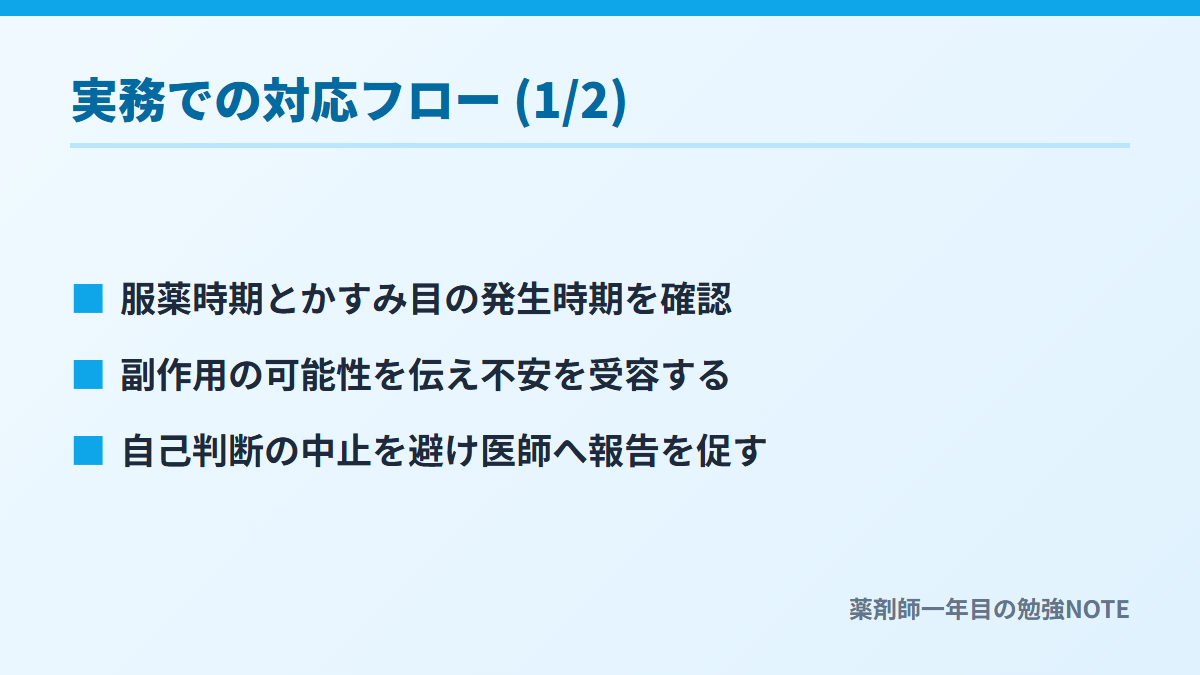 実務での対応フロー (1/2)

■ 服薬時期とかすみ目の発生時期を確認

■ 副作用の可能性を伝え不安を受容する

■ 自己判断の中止を避け医師へ報告を促す

薬剤師一年目の勉強NOTE